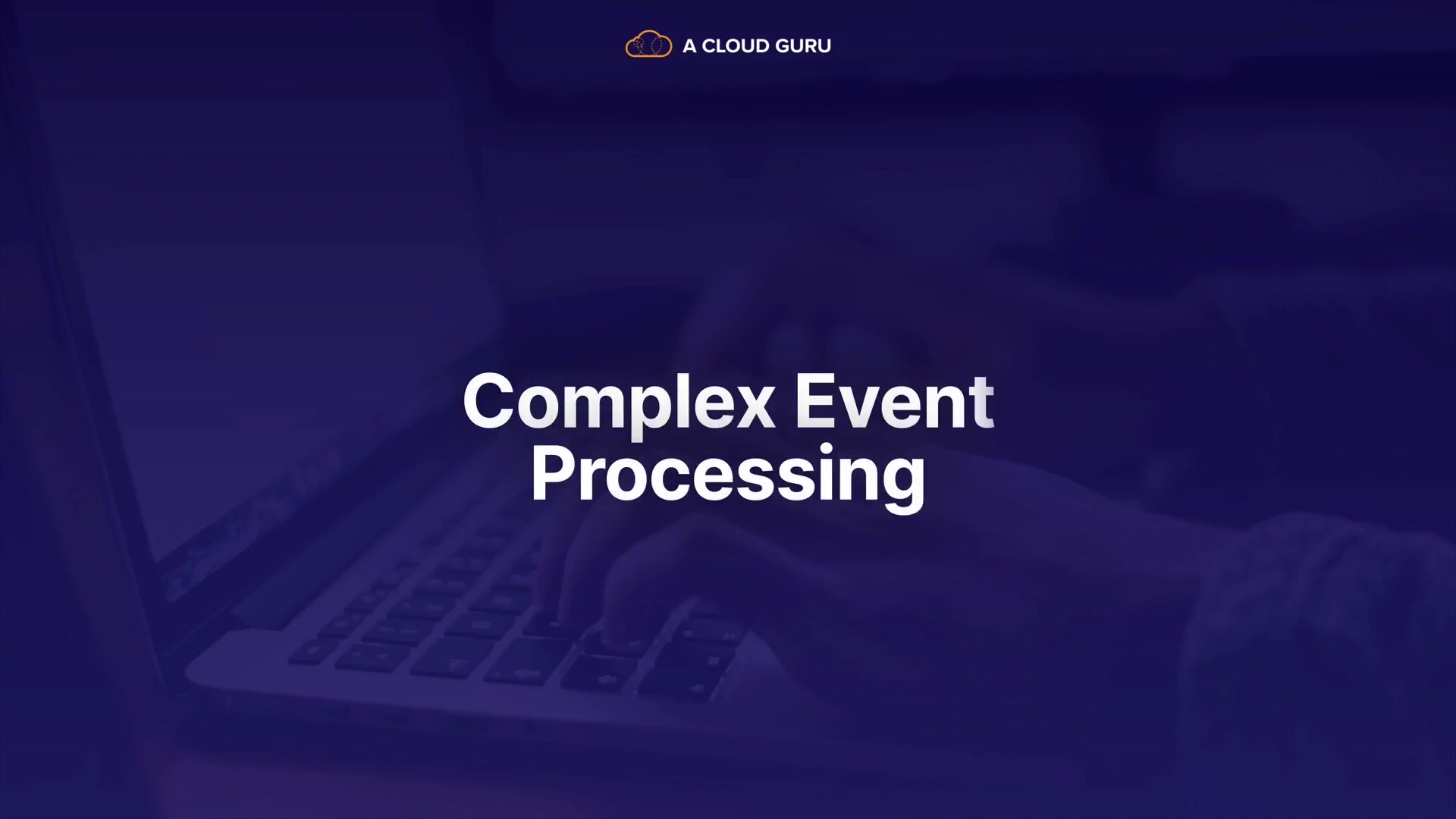 A CLOUD GURU

Complex Event Processing